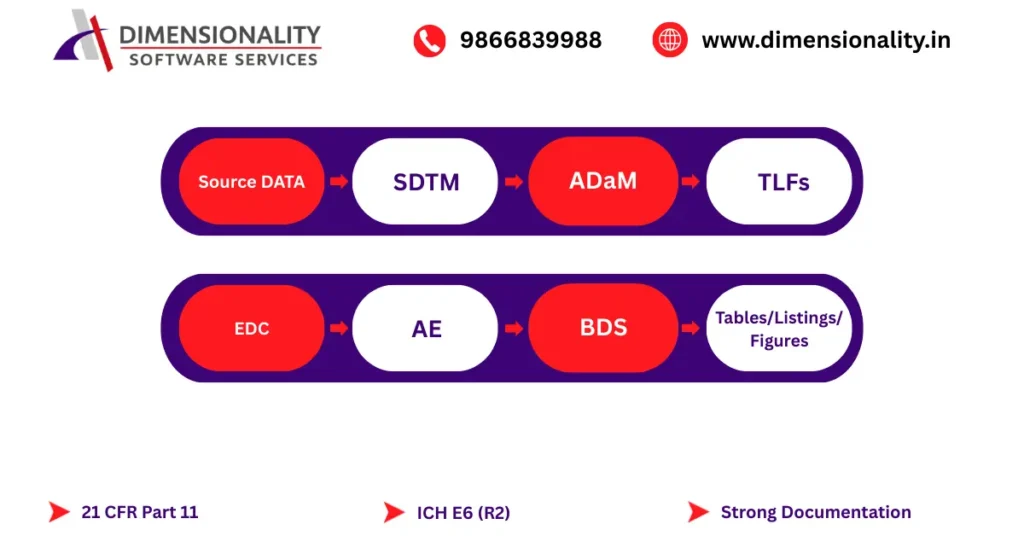 DIMENSIONALITY
SOFTWARE SERVICES

9866839988

www.dimensionality.in

Source DATA
SDTM
ADaM
TLFs

EDC
AE
BDS
Tables/Listings/ Figures

21 CFR Part 11
ICH E6 (R2)
Strong Documentation